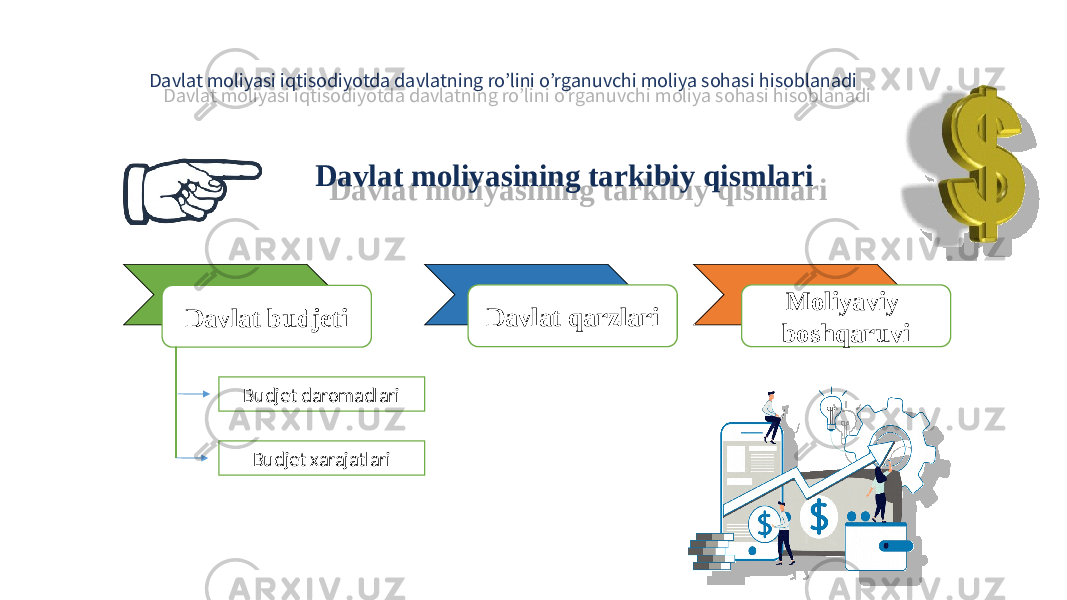 Davlat moliyasi iqtisodiyotda davlatning ro'lini o'rganuvchi moliya sohasi hisoblanadi
Davlat moliyasi iqtisodiyotda davlatning ro'lini o'rganuvchi moliya sohasi hisoblanadi

Davlat moliyasining tarkibiy qismlari
Davlat moliyasining tarkibiy qismlari

Davlat budjeti

Davlat qarzlari

Moliyaviy boshqaruvi

Budjet daromadlari

Budjet xarajatlari

ARXIV.UZ